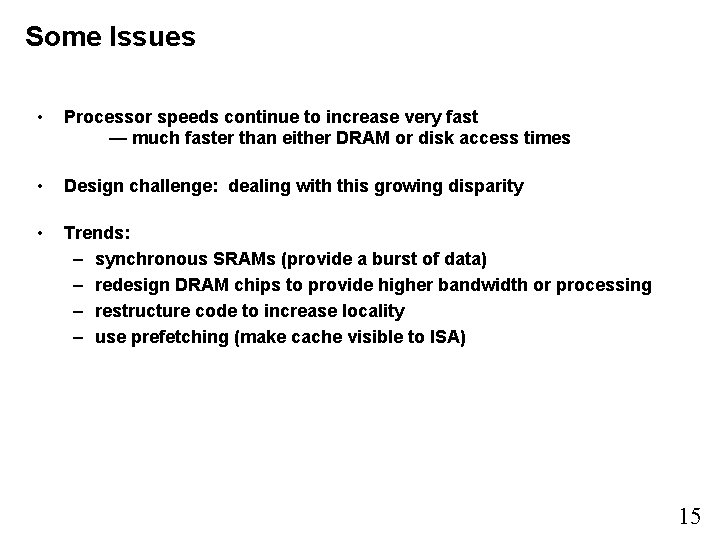 Some Issues

• Processor speeds continue to increase very fast
— much faster than either DRAM or disk access times

• Design challenge: dealing with this growing disparity

• Trends:
– synchronous SRAMs (provide a burst of data)
– redesign DRAM chips to provide higher bandwidth or processing
– restructure code to increase locality
– use prefetching (make cache visible to ISA)

15